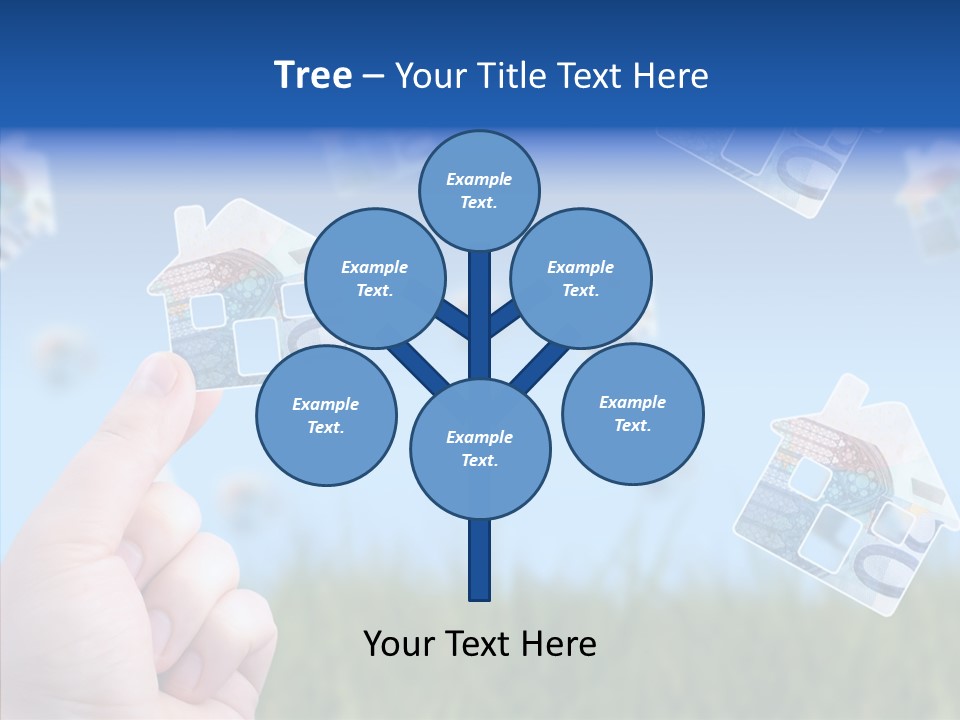 Tree – Your Title Text Here

Example Text.

Example Text.

Example Text.

Example Text.

Example Text.

Example Text.

Your Text Here